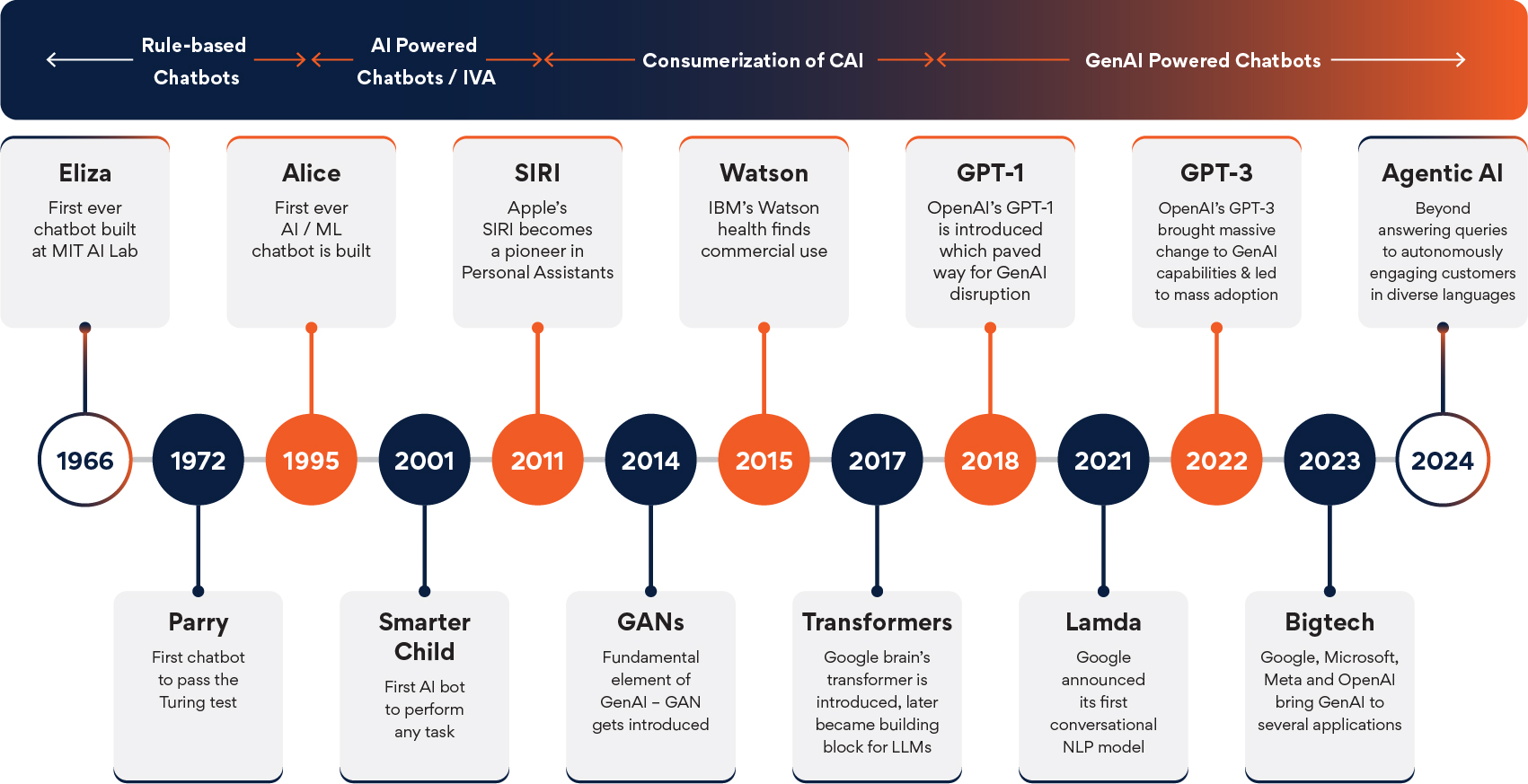 Rule-based Chatbots

AI Powered Chatbots / IVA

Consumerization of CAI

GenAI Powered Chatbots

Eliza
First ever chatbot built at MIT AI Lab

Alice
First ever AI / ML chatbot is built

SIRI
Apple's SIRI becomes a pioneer in Personal Assistants

Watson
IBM's Watson health finds commercial use

GPT-1
OpenAI's GPT-1 is introduced which paved way for GenAI disruption

GPT-3
OpenAI's GPT-3 brought massive change to GenAI capabilities & led to mass adoption

Agentic AI
Beyond answering queries to autonomously engaging customers in diverse languages

1966 1972 1995 2001 2011 2014 2015 2017 2018 2021 2022 2023 2024

Parry
First chatbot to pass the Turing test

Smarter Child
First AI bot to perform any task

GANs
Fundamental element of GenAI – GAN gets introduced

Transformers
Google brain's transformer is introduced, later became building block for LLMs

Lamda
Google announced its first conversational NLP model

Bigtech
Google, Microsoft, Meta and OpenAI bring GenAI to several applications